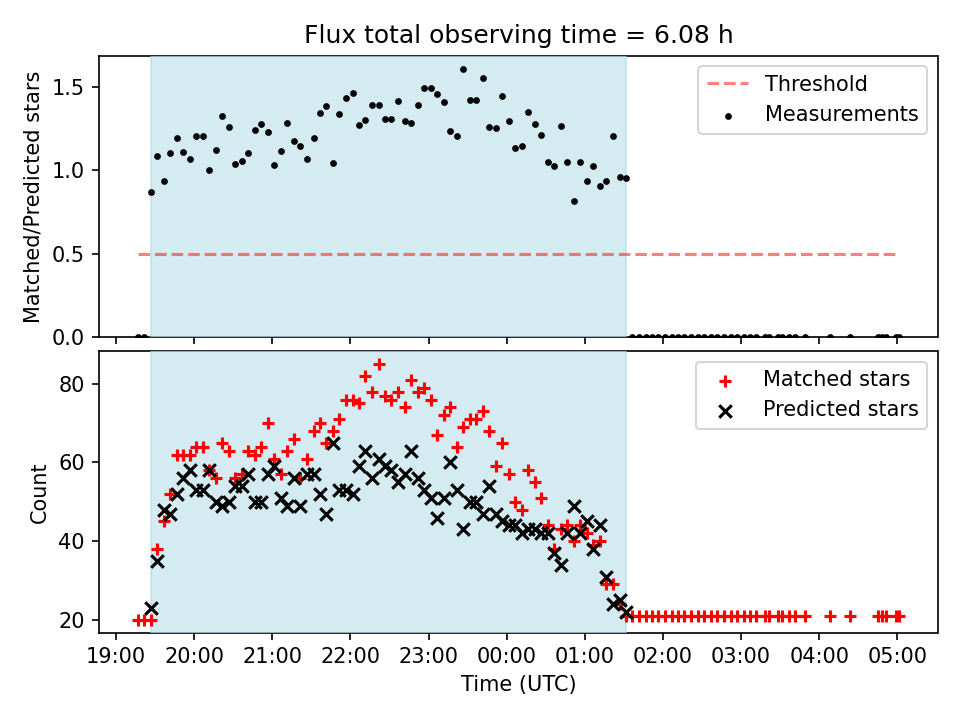 Flux total observing time = 6.08 h

Matched/Predicted stars

1.5
1.0
0.5
0.0

Threshold
Measurements

Count

80
60
40
20

Matched stars
Predicted stars

19:00 20:00 21:00 22:00 23:00 00:00 01:00 02:00 03:00 04:00 05:00

Time (UTC)